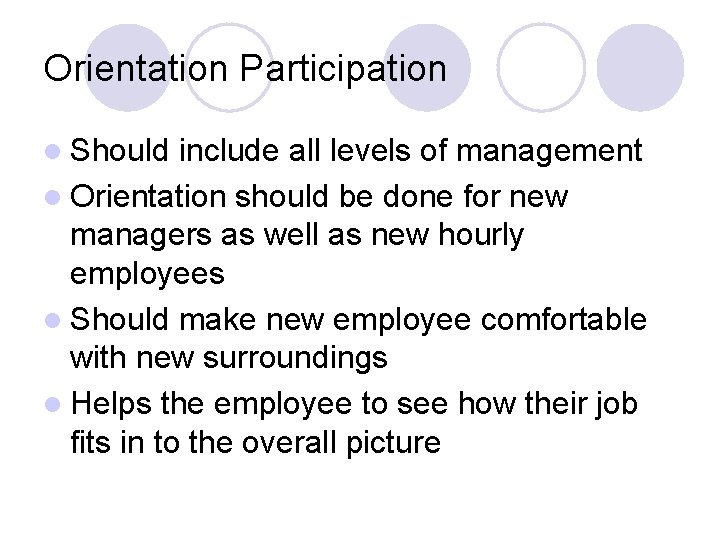 Orientation Participation

- Should include all levels of management
- Orientation should be done for new managers as well as new hourly employees
- Should make new employee comfortable with new surroundings
- Helps the employee to see how their job fits in to the overall picture